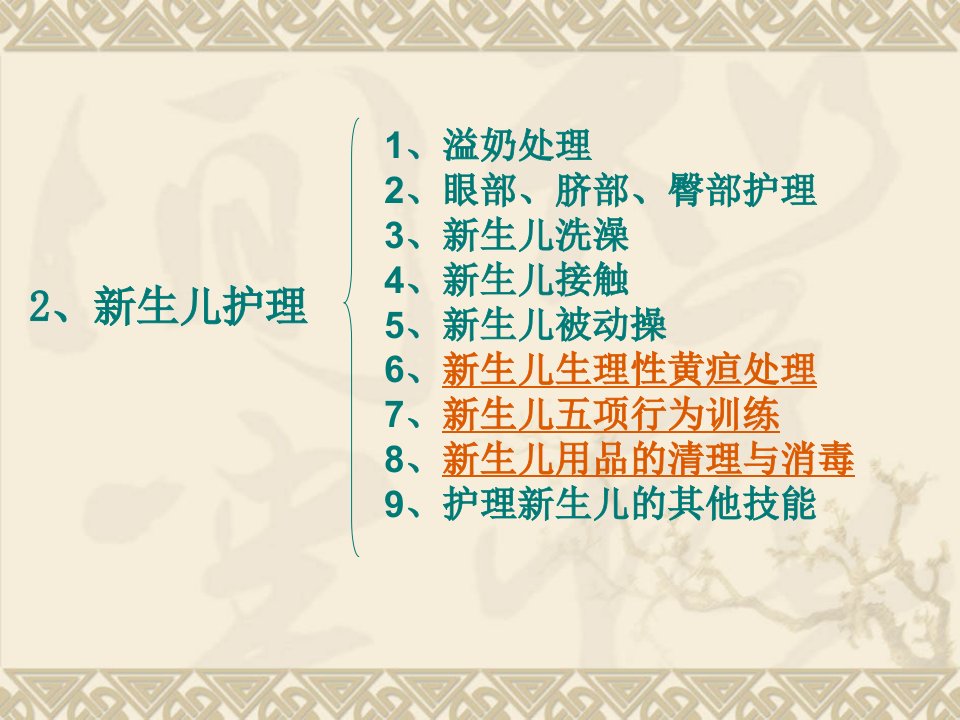 2、新生儿护理

1、溢奶处理
2、眼部、脐部、臀部护理
3、新生儿洗澡
4、新生儿接触
5、新生儿被动操
6、新生儿生理性黄疸处理
7、新生儿五项行为训练
8、新生儿用品的清理与消毒
9、护理新生儿的其他技能